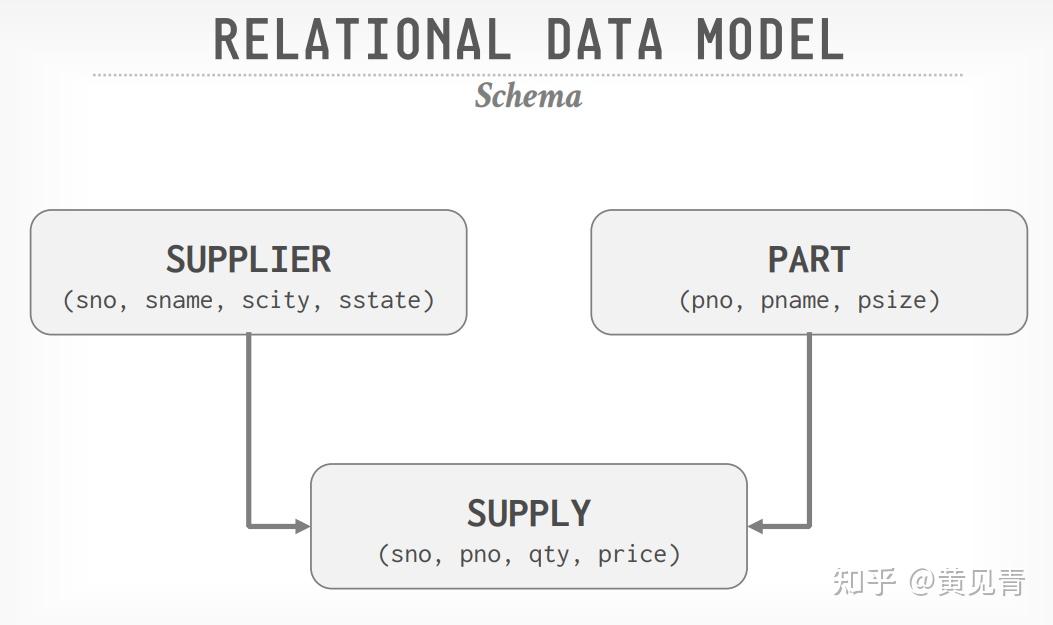 RELATIONAL DATA MODEL

Schema

SUPPLIER
(sno, sname, scity, sstate)

PART
(pno, pname, psize)

SUPPLY
(sno, pno, qty, price)

知乎 @黄见青